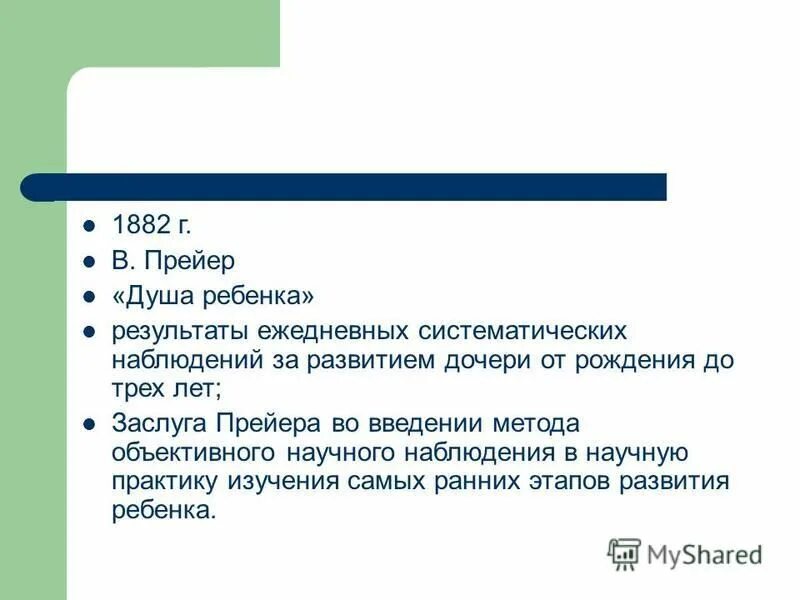 - 1882 г.
- В. Прейер
- «Душа ребенка»
- результаты ежедневных систематических наблюдений за развитием дочери от рождения до трех лет;
- Заслуга Прейера во введении метода объективного научного наблюдения в научную практику изучения самых ранних этапов развития ребенка.

MyShared